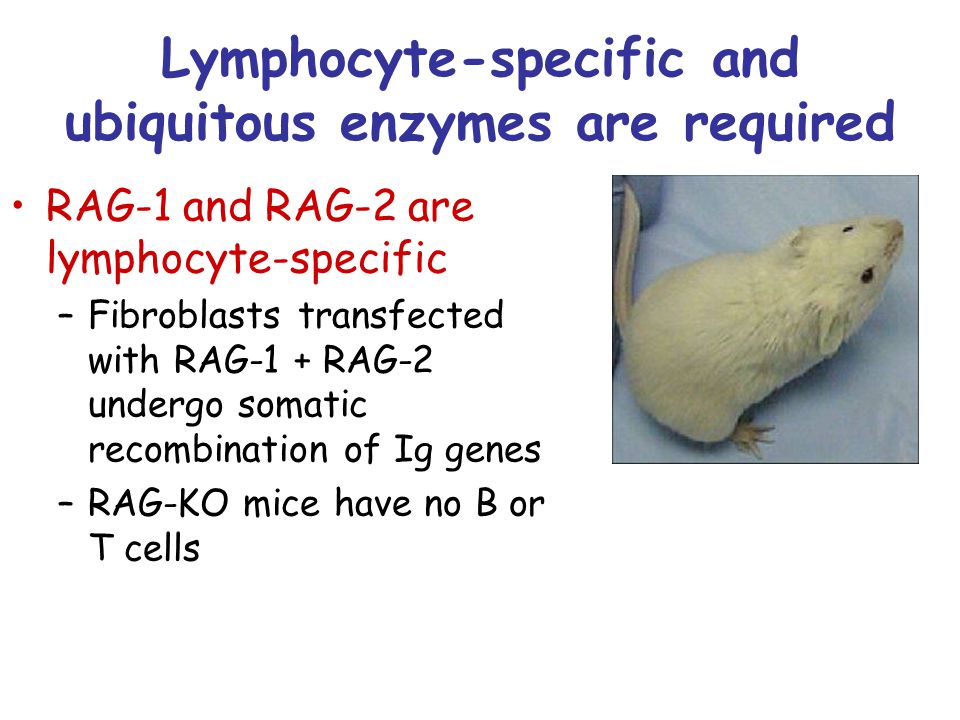 Lymphocyte-specific and ubiquitous enzymes are required

• RAG-1 and RAG-2 are lymphocyte-specific
  – Fibroblasts transfected with RAG-1 + RAG-2 undergo somatic recombination of Ig genes
  – RAG-KO mice have no B or T cells